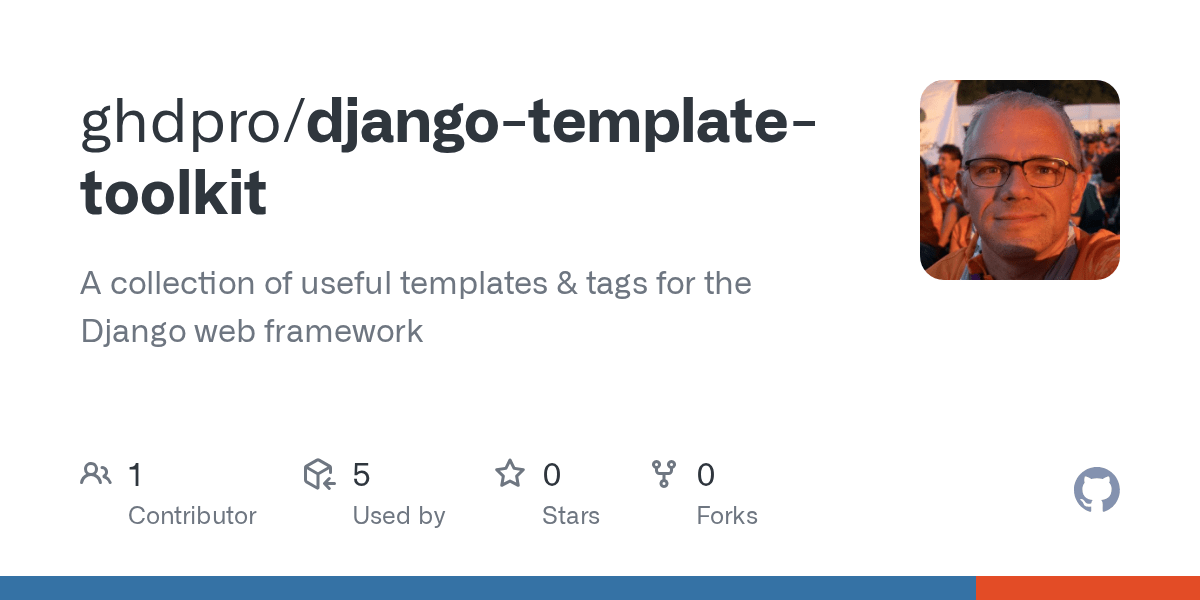 ghdpro/django-template-toolkit

A collection of useful templates & tags for the Django web framework

1 Contributor

5 Used by

0 Stars

0 Forks